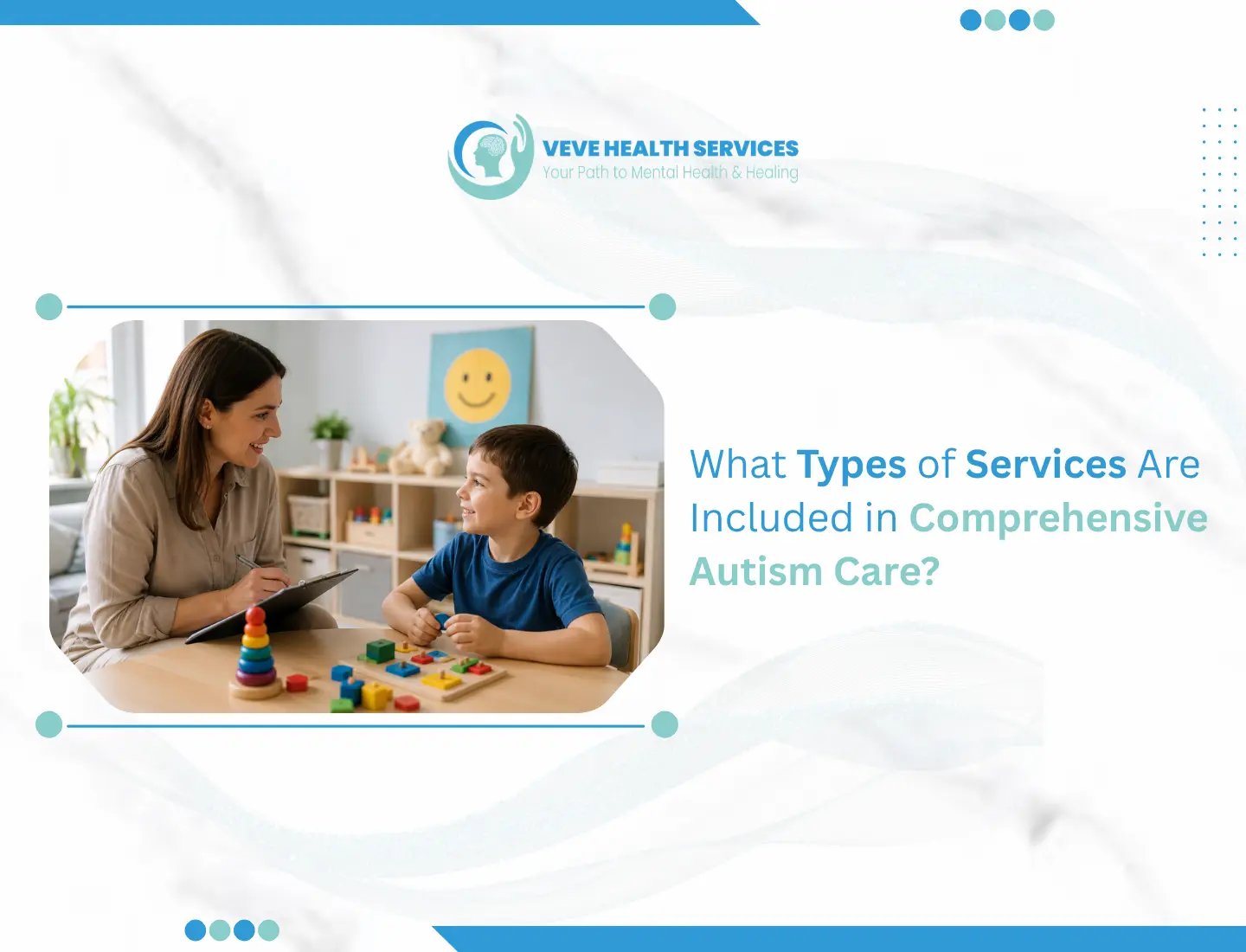 VEVE HEALTH SERVICES
Your Path to Mental Health & Healing

What Types of Services Are Included in Comprehensive Autism Care?